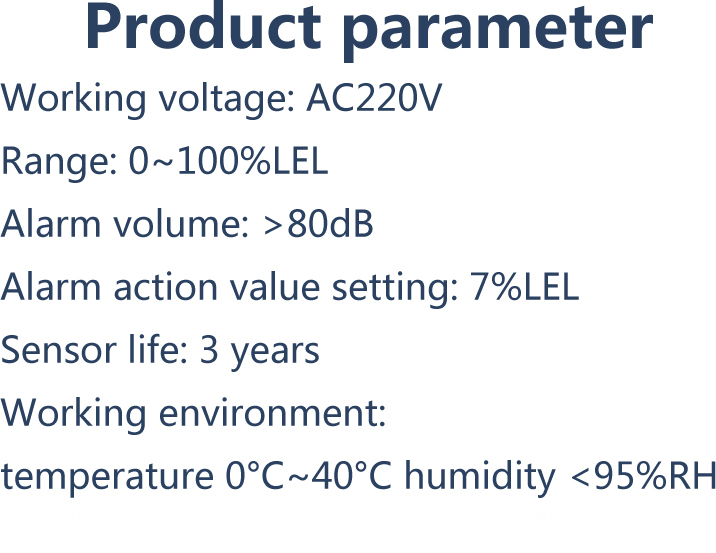 Product parameter

Working voltage: AC220V

Range: 0~100%LEL

Alarm volume: >80dB

Alarm action value setting: 7%LEL

Sensor life: 3 years

Working environment:

temperature 0°C~40°C humidity <95%RH